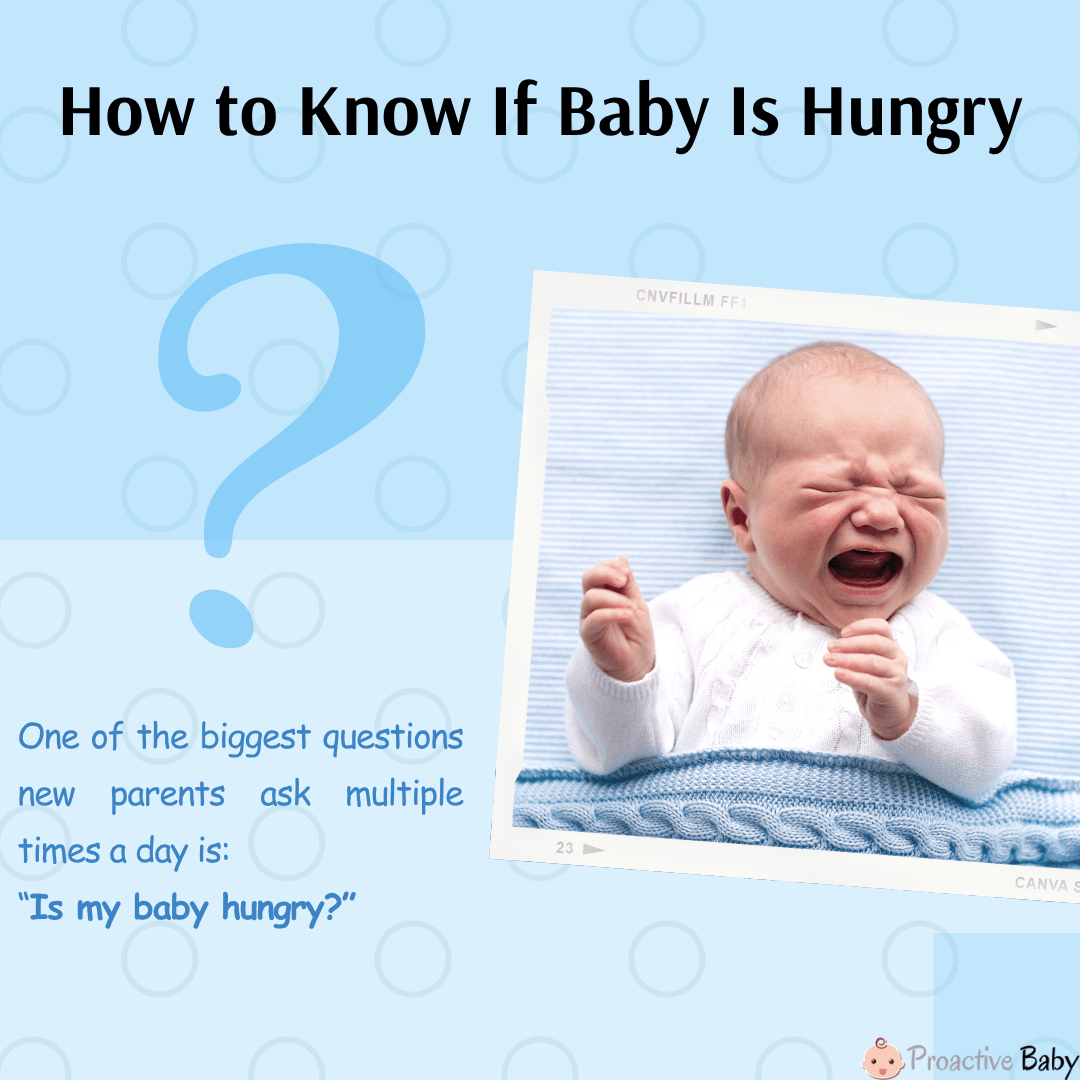 How to Know If Baby Is Hungry

?

CNVFILLM FF1

23

CANVA S

One of the biggest questions new parents ask multiple times a day is:
"Is my baby hungry?"

Proactive Baby